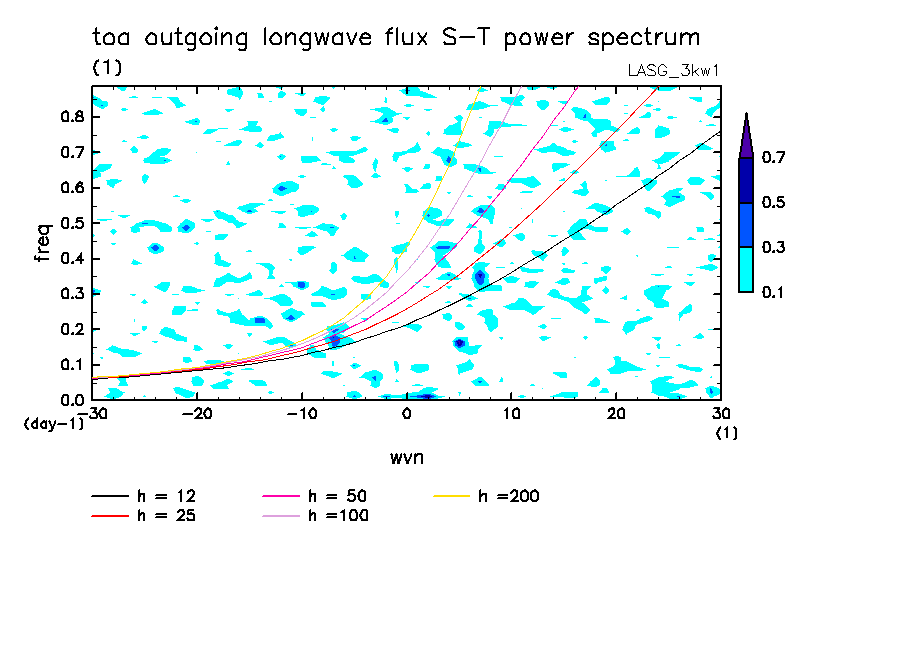 toa outgoing longwave flux S-T power spectrum
(1)
LASG_3kw1

freq
0.8
0.7
0.6
0.5
0.4
0.3
0.2
0.1
0.0
(day-1)
-30
-20
-10
0
10
20
30
(1)
wvn

0.7
0.5
0.3
0.1

h = 12
h = 25
h = 50
h =100
h =200